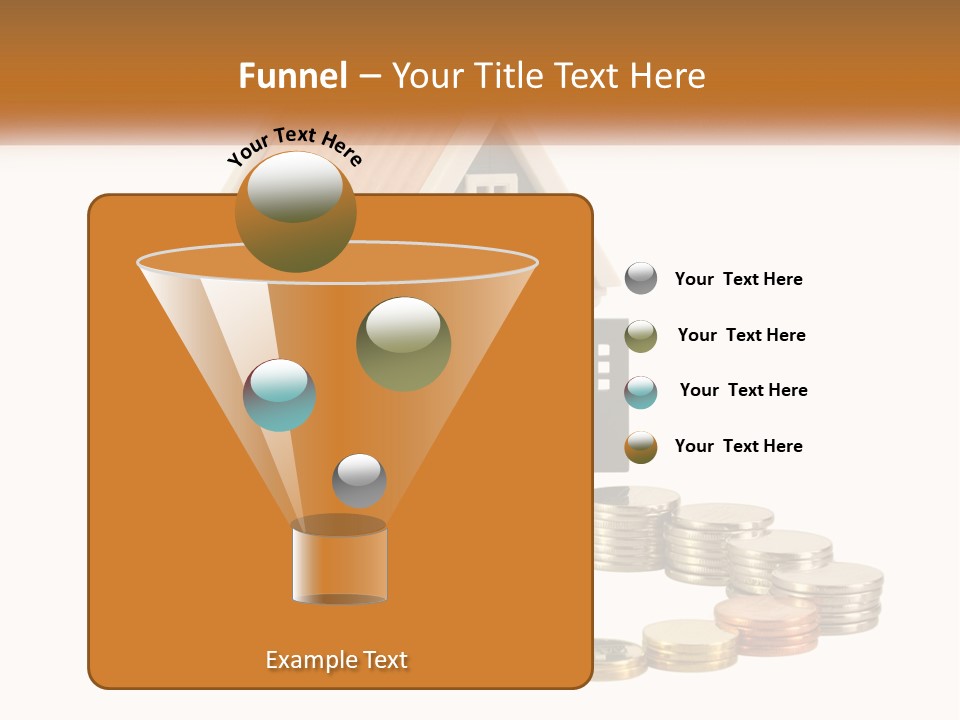 Funnel – Your Title Text Here

Your Text Here

Your Text Here

Your Text Here

Your Text Here

Your Text Here

Example Text